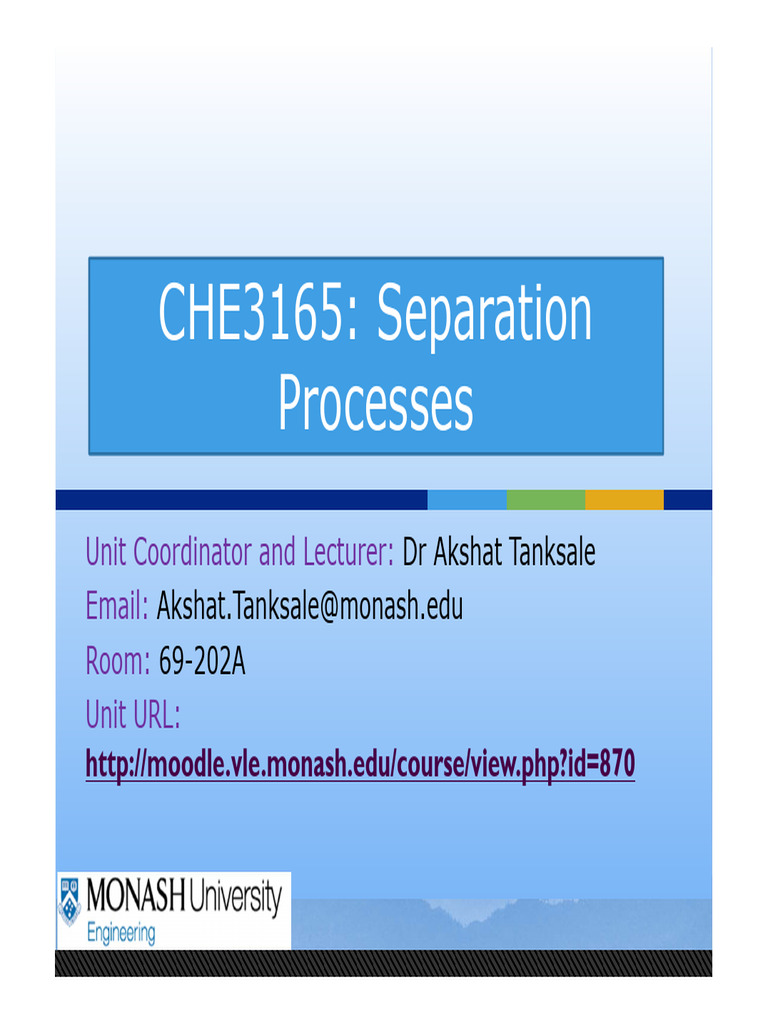 CHE3165: Separation Processes

Unit Coordinator and Lecturer: Dr Akshat Tanksale
Email: Akshat.Tanksale@monash.edu
Room: 69-202A
Unit URL:
http://moodle.vle.monash.edu/course/view.php?id=870

MONASH University
Engineering